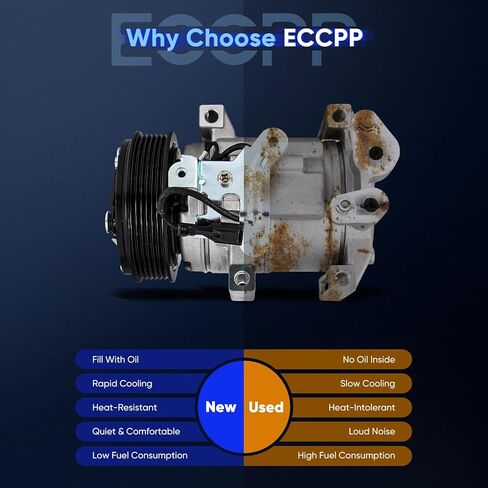 ECCPP

Why Choose ECCPP

Fill With Oil
Rapid Cooling
Heat-Resistant
Quiet & Comfortable
Low Fuel Consumption

New

Used

No Oil Inside
Slow Cooling
Heat-Intolerant
Loud Noise
High Fuel Consumption